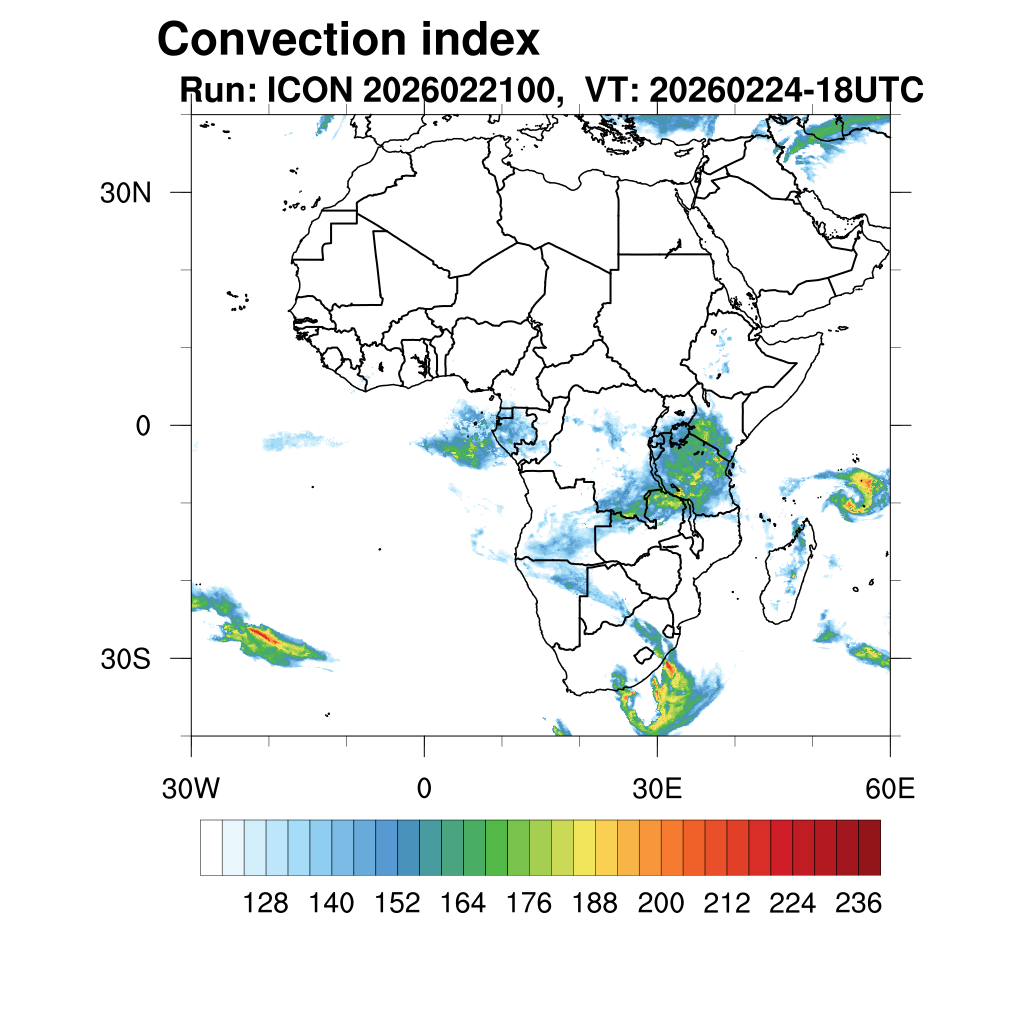 Convection index
Run: ICON 2026022100, VT: 20260224-18UTC

30N
0
30S

30W
0
30E
60E

128 140 152 164 176 188 200 212 224 236